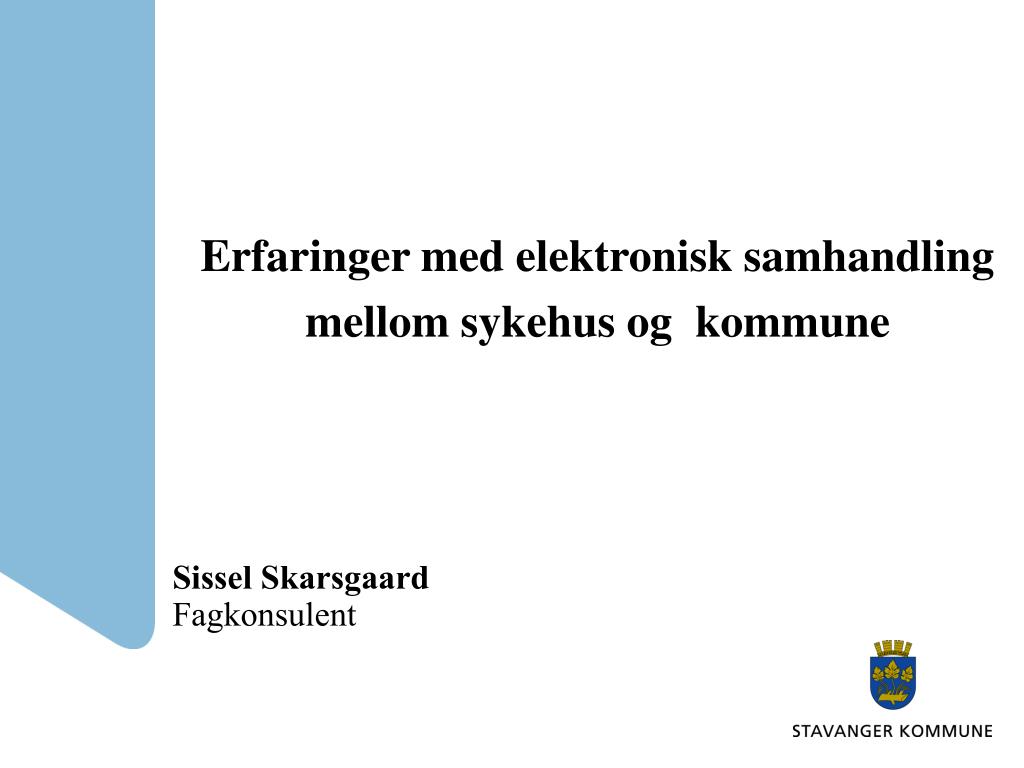 Erfaringer med elektronisk samhandling mellom sykehus og kommune

Sissel Skarsgaard
Fagkonsulent

STAVANGER KOMMUNE